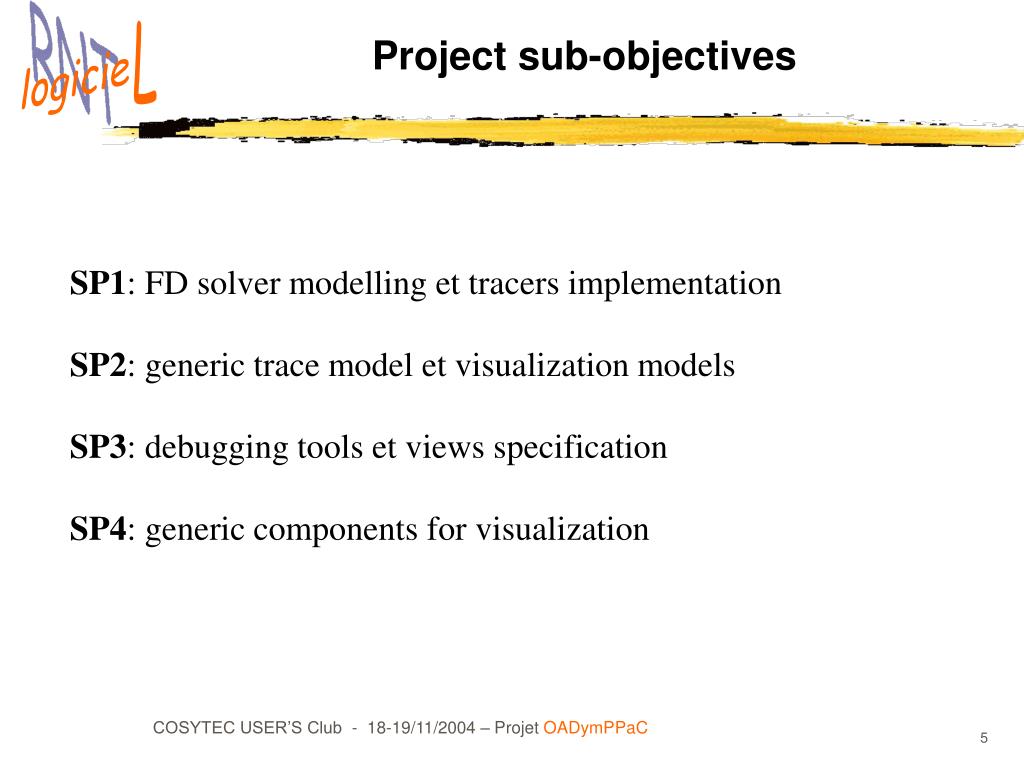 RNTL logiciel

Project sub-objectives

SP1: FD solver modelling et tracers implementation

SP2: generic trace model et visualization models

SP3: debugging tools et views specification

SP4: generic components for visualization

COSYTEC USER'S Club - 18-19/11/2004 – Projet OADymPPaC

5